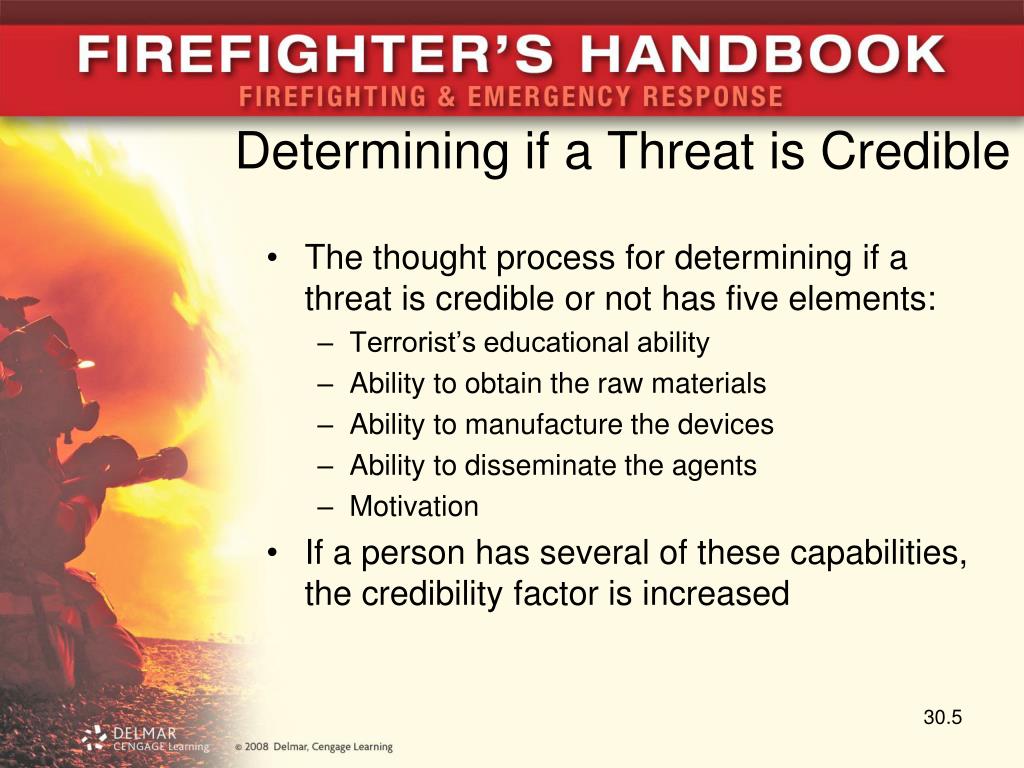 FIREFIGHTER'S HANDBOOK
FIREFIGHTING & EMERGENCY RESPONSE

Determining if a Threat is Credible

• The thought process for determining if a threat is credible or not has five elements:
– Terrorist's educational ability
– Ability to obtain the raw materials
– Ability to manufacture the devices
– Ability to disseminate the agents
– Motivation
• If a person has several of these capabilities, the credibility factor is increased

30.5

DELMAR CENGAGE Learning © 2008 Delmar, Cengage Learning